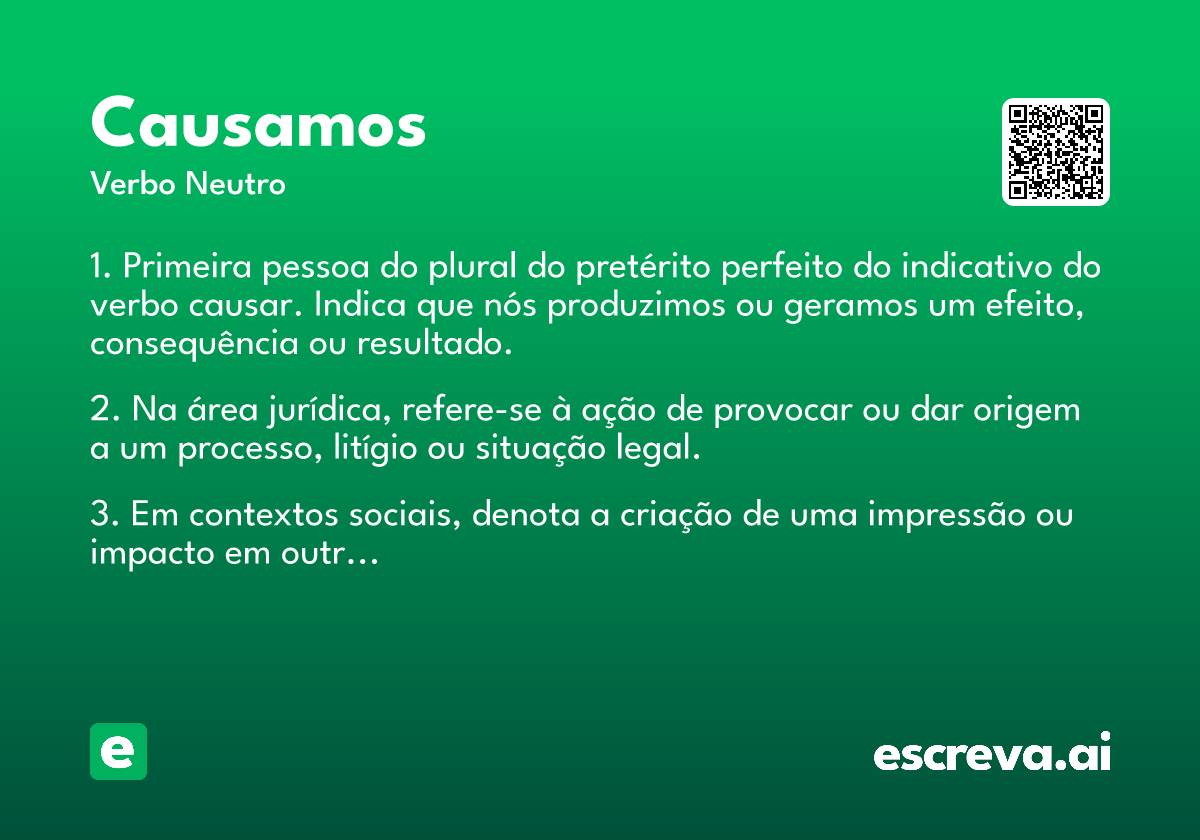 Causamos
Verbo Neutro

1. Primeira pessoa do plural do pretérito perfeito do indicativo do verbo causar. Indica que nós produzimos ou geramos um efeito, consequência ou resultado.

2. Na área jurídica, refere-se à ação de provocar ou dar origem a um processo, litígio ou situação legal.

3. Em contextos sociais, denota a criação de uma impressão ou impacto em outr...

e

escreva.ai